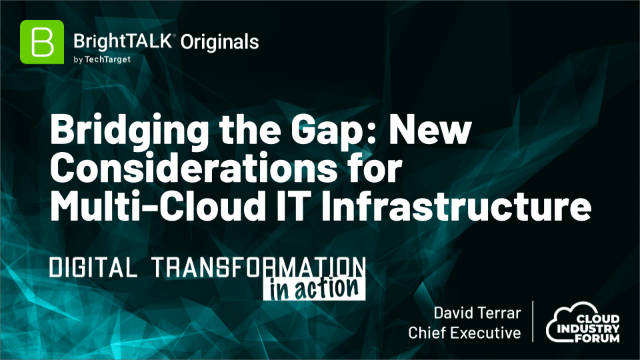 B BrightTALK® Originals
by TechTarget

Bridging the Gap: New Considerations for Multi-Cloud IT Infrastructure

DIGITAL TRANSFORMATION in action

David Terrar
Chief Executive

CLOUD INDUSTRY FORUM